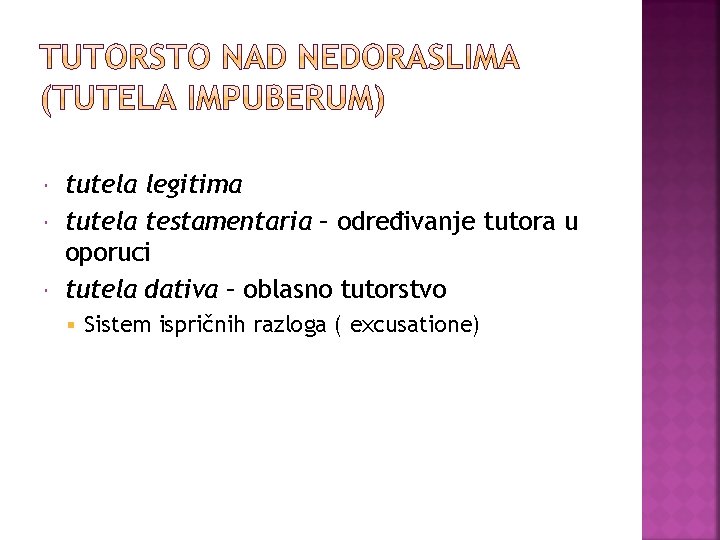 TUTORSTO NAD NEDORASLIMA (TUTELA IMPUBERUM)

tutela legitima

tutela testamentaria – određivanje tutora u oporuci

tutela dativa – oblasno tutorstvo

Sistem ispričnih razloga ( excusatione)